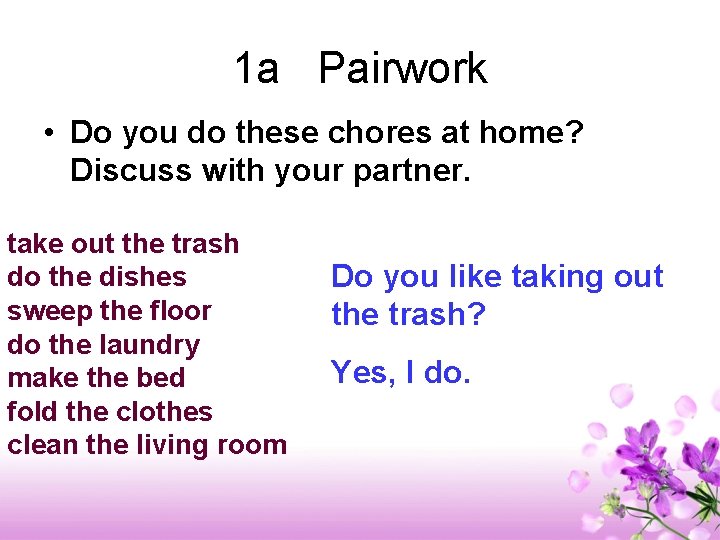 1a Pairwork

• Do you do these chores at home? Discuss with your partner.

take out the trash
do the dishes
sweep the floor
do the laundry
make the bed
fold the clothes
clean the living room

Do you like taking out the trash?

Yes, I do.